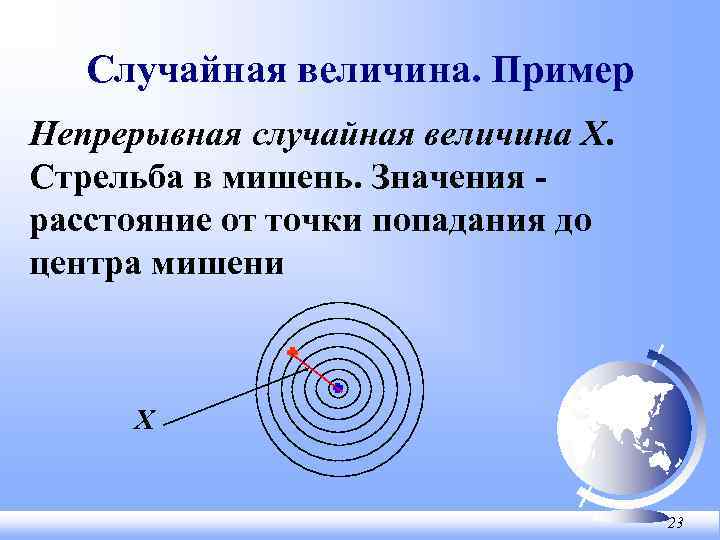 Случайная величина. Пример

Непрерывная случайная величина X. Стрельба в мишень. Значения - расстояние от точки попадания до центра мишени

X

23